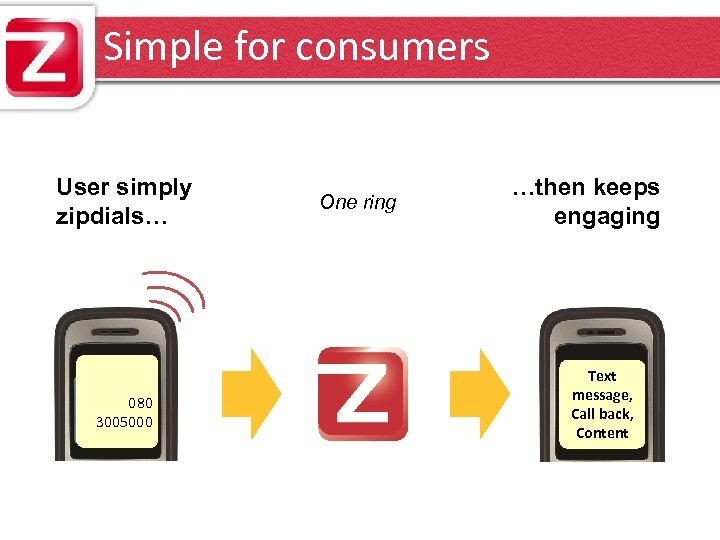 Z Simple for consumers

User simply zipdials…

One ring

…then keeps engaging

080 3005000

Z

Text message, Call back, Content